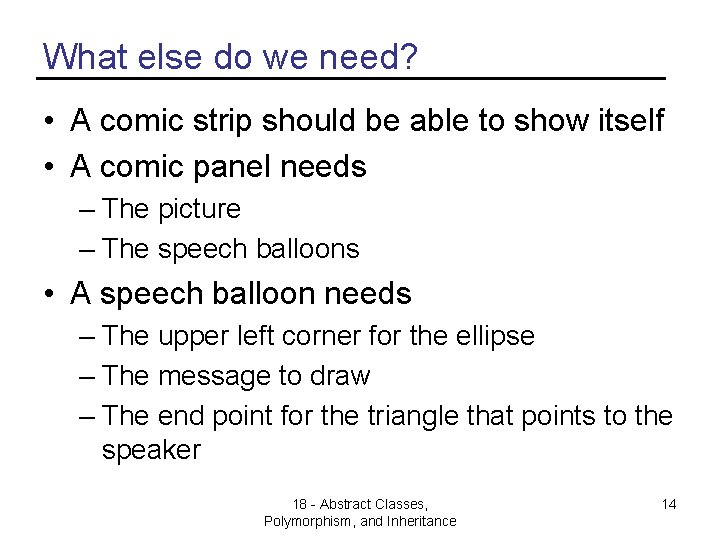 What else do we need?

• A comic strip should be able to show itself
• A comic panel needs
– The picture
– The speech balloons
• A speech balloon needs
– The upper left corner for the ellipse
– The message to draw
– The end point for the triangle that points to the speaker

18 - Abstract Classes, Polymorphism, and Inheritance

14